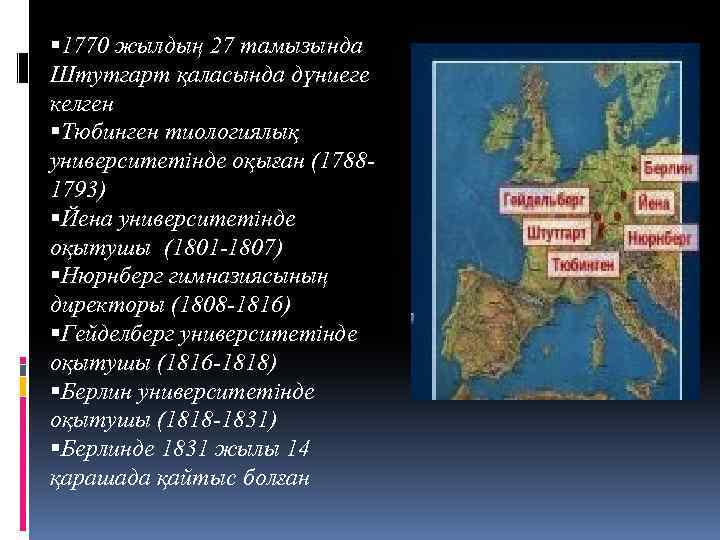 ▪1770 жылдың 27 тамызында Штутгарт қаласында дүниеге келген
▪Тюбинген тиологиялық университетінде оқыған (1788-1793)
▪Йена университетінде оқытушы (1801-1807)
▪Нюрнберг гимназиясының директоры (1808-1816)
▪Гейделберг университетінде оқытушы (1816-1818)
▪Берлин университетінде оқытушы (1818-1831)
▪Берлинде 1831 жылы 14 қарашада қайтыс болған

Берлин
Гейдельберг
Йена
Штутгарт
Нюрнберг
Тюбинген